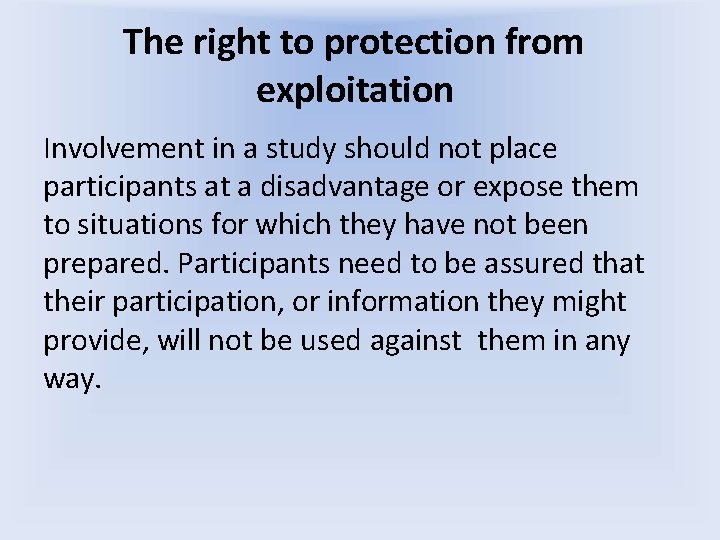 The right to protection from exploitation

Involvement in a study should not place participants at a disadvantage or expose them to situations for which they have not been prepared. Participants need to be assured that their participation, or information they might provide, will not be used against  them in any way.